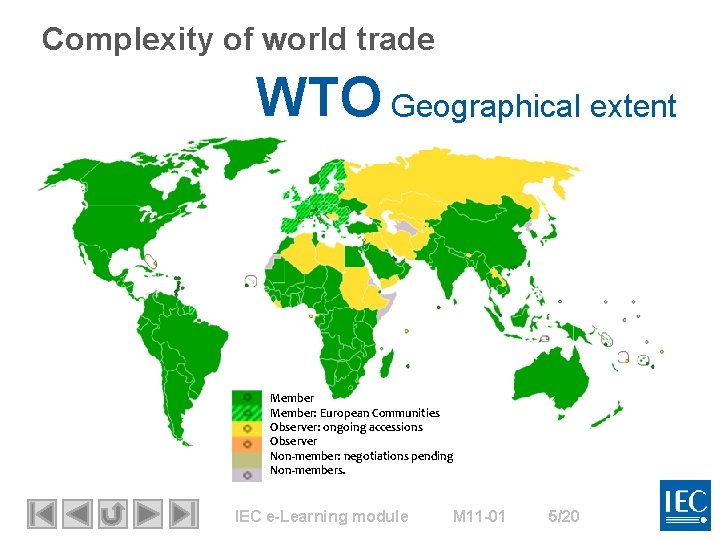 Complexity of world trade

WTO Geographical extent

Member
Member: European Communities
Observer: ongoing accessions
Observer
Non-member: negotiations pending
Non-members.

IEC e-Learning module M11-01 5/20

IEC